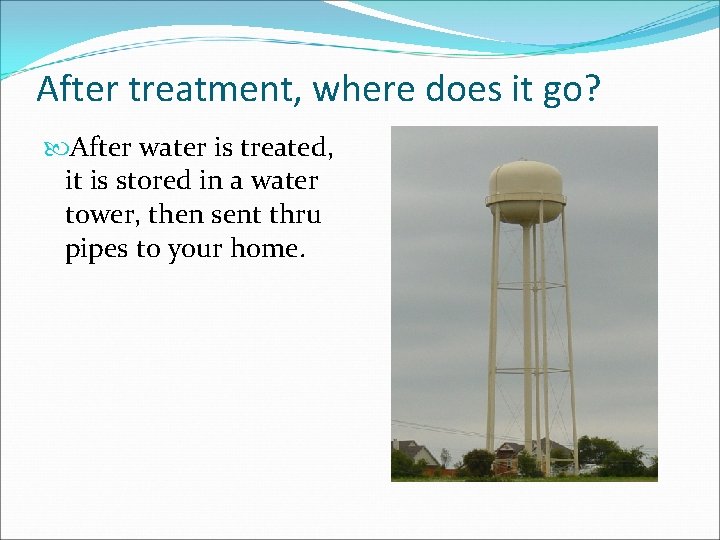 After treatment, where does it go?

After water is treated, it is stored in a water tower, then sent thru pipes to your home.